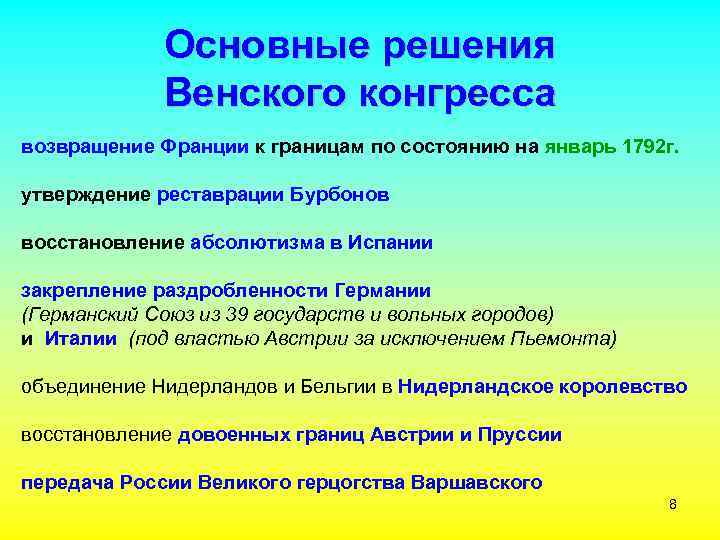 Основные решения Венского конгресса

возвращение Франции к границам по состоянию на январь 1792г.

утверждение реставрации Бурбонов

восстановление абсолютизма в Испании

закрепление раздробленности Германии
(Германский Союз из 39 государств и вольных городов)
и Италии (под властью Австрии за исключением Пьемонта)

объединение Нидерландов и Бельгии в Нидерландское королевство

восстановление довоенных границ Австрии и Пруссии

передача России Великого герцогства Варшавского

8